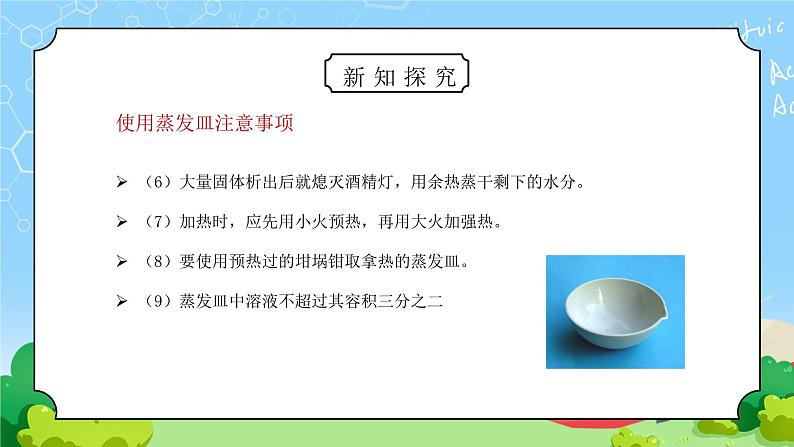 新知探究

使用蒸发皿注意事项

➢ （6）大量固体析出后就熄灭酒精灯，用余热蒸干剩下的水分。

➢ （7）加热时，应先用小火预热，再用大火加强热。

➢ （8）要使用预热过的坩埚钳取拿热的蒸发皿。

➢ （9）蒸发皿中溶液不超过其容积三分之二